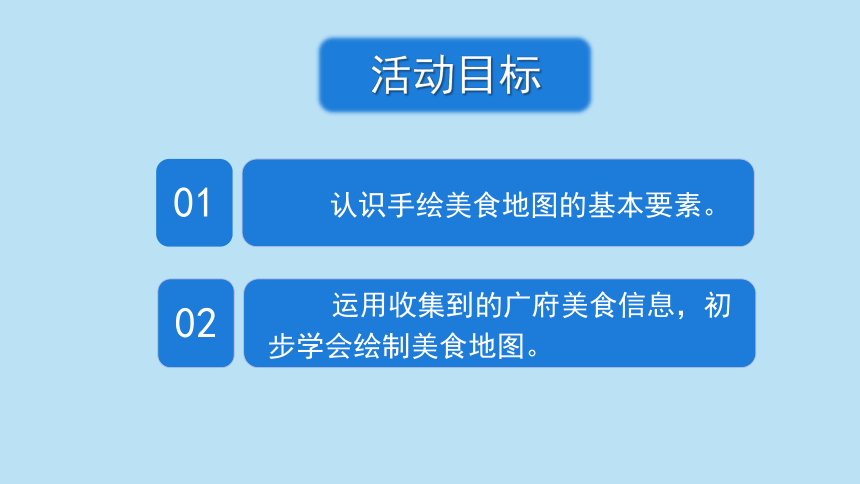 活动目标

01

认识手绘美食地图的基本要素。

02

运用收集到的广府美食信息，初步学会绘制美食地图。